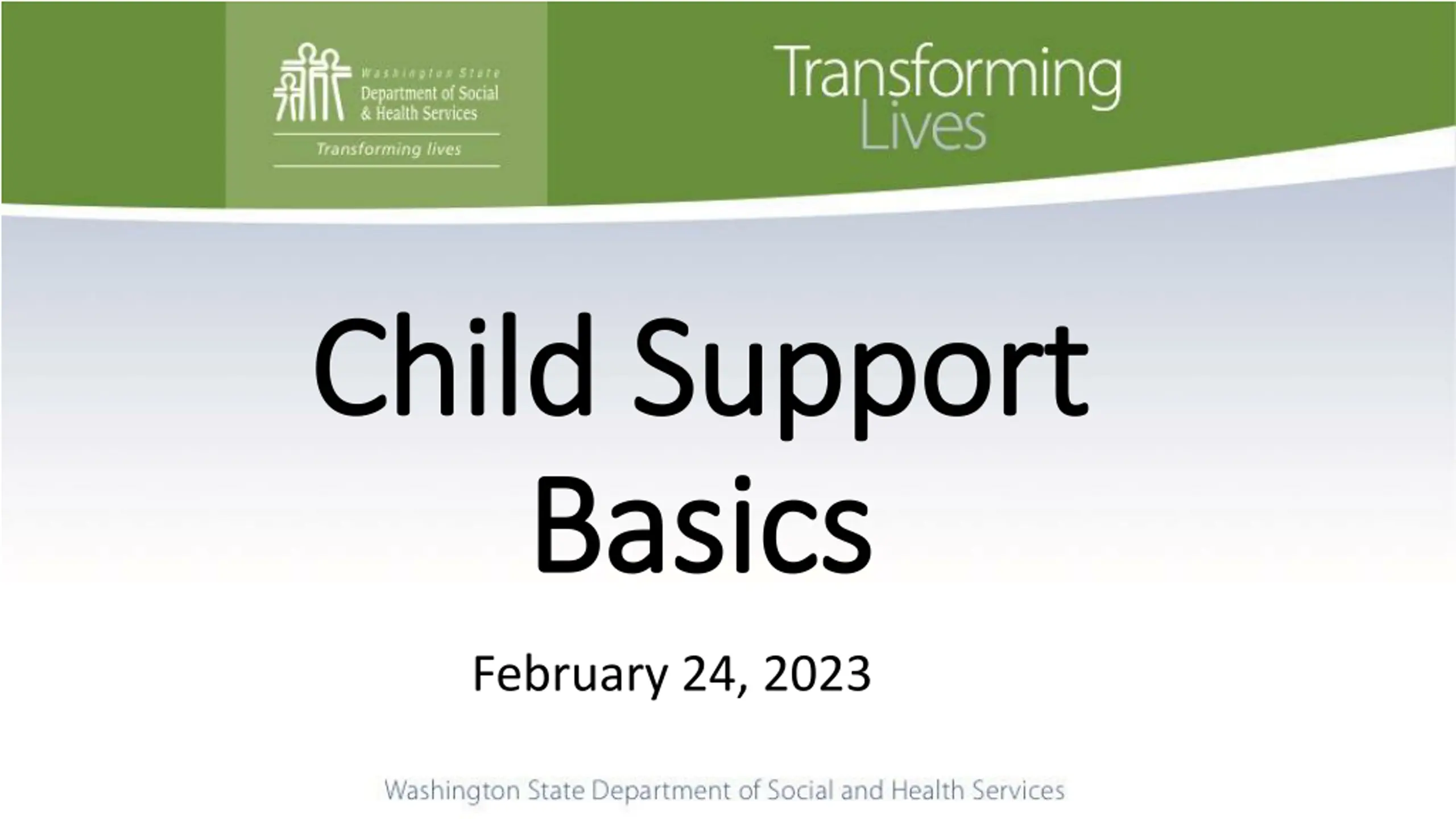 Washington State
Department of Social
& Health Services

Transforming lives

Transforming
Lives

Child Support
Basics

February 24, 2023

Washington State Department of Social and Health Services